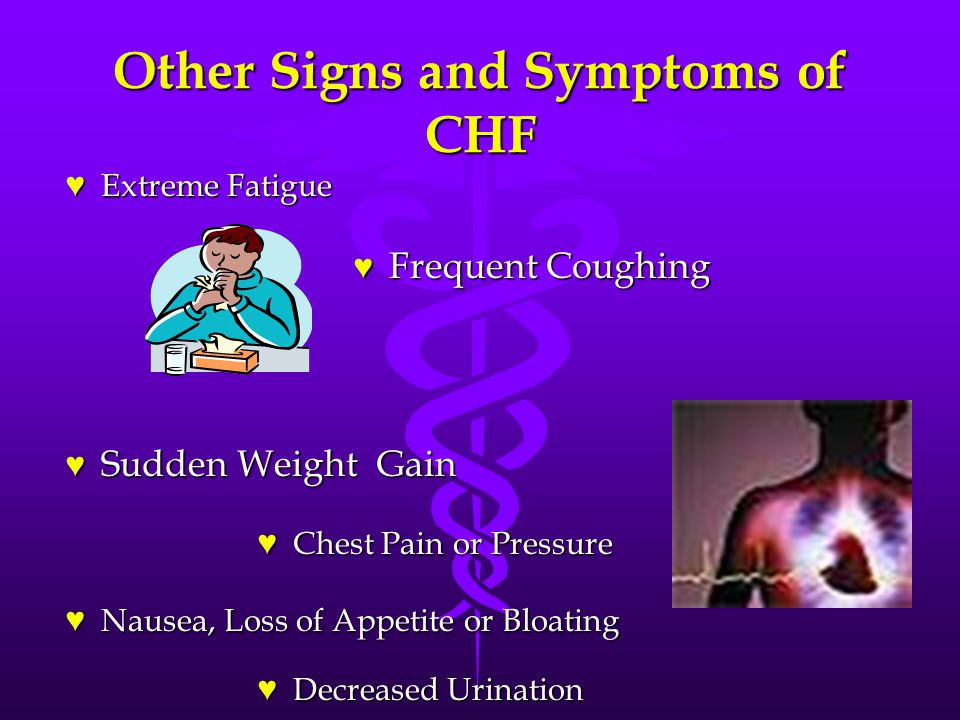 Other Signs and Symptoms of CHF

♥ Extreme Fatigue

♥ Frequent Coughing

♥ Sudden Weight Gain

♥ Chest Pain or Pressure

♥ Nausea, Loss of Appetite or Bloating

♥ Decreased Urination